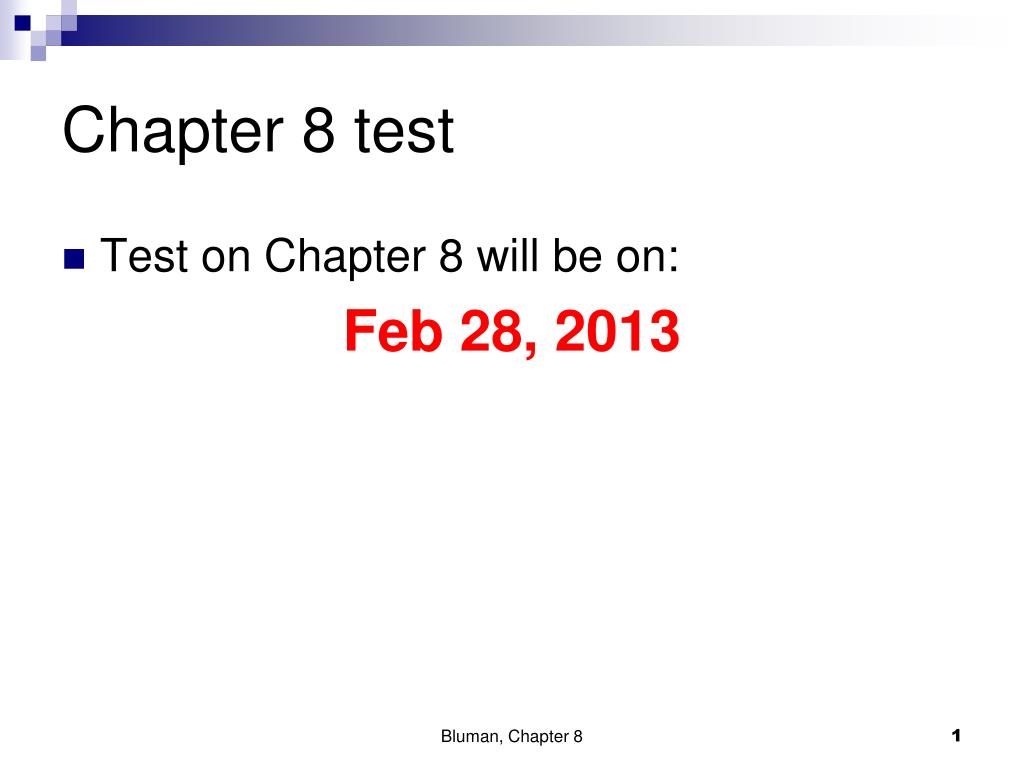 Chapter 8 test

Test on Chapter 8 will be on:

Feb 28, 2013

Bluman, Chapter 8

1